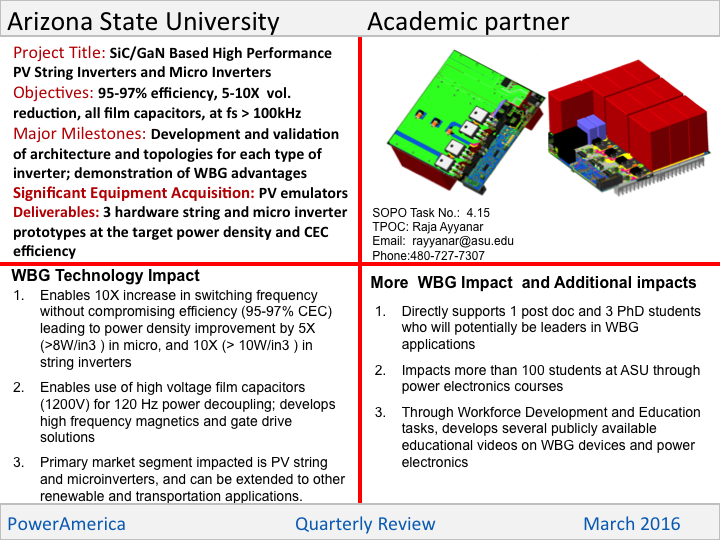 Arizona State University

Academic partner

Project Title: SiC/GaN Based High Performance PV String Inverters and Micro Inverters

Objectives: 95-97% efficiency, 5-10X vol. reduction, all film capacitors, at fs > 100kHz

Major Milestones: Development and validation of architecture and topologies for each type of inverter; demonstration of WBG advantages

Significant Equipment Acquisition: PV emulators

Deliverables: 3 hardware string and micro inverter prototypes at the target power density and CEC efficiency

SOPO Task No.: 4.15
TPOC: Raja Ayyanar
Email: rayyanar@asu.edu
Phone:480-727-7307

WBG Technology Impact

1. Enables 10X increase in switching frequency without compromising efficiency (95-97% CEC) leading to power density improvement by 5X (>8W/in3 ) in micro, and 10X (> 10W/in3 ) in string inverters

2. Enables use of high voltage film capacitors (1200V) for 120 Hz power decoupling; develops high frequency magnetics and gate drive solutions

3. Primary market segment impacted is PV string and microinverters, and can be extended to other renewable and transportation applications.

More WBG Impact and Additional impacts

1. Directly supports 1 post doc and 3 PhD students who will potentially be leaders in WBG applications

2. Impacts more than 100 students at ASU through power electronics courses

3. Through Workforce Development and Education tasks, develops several publicly available educational videos on WBG devices and power electronics

PowerAmerica

Quarterly Review

March 2016